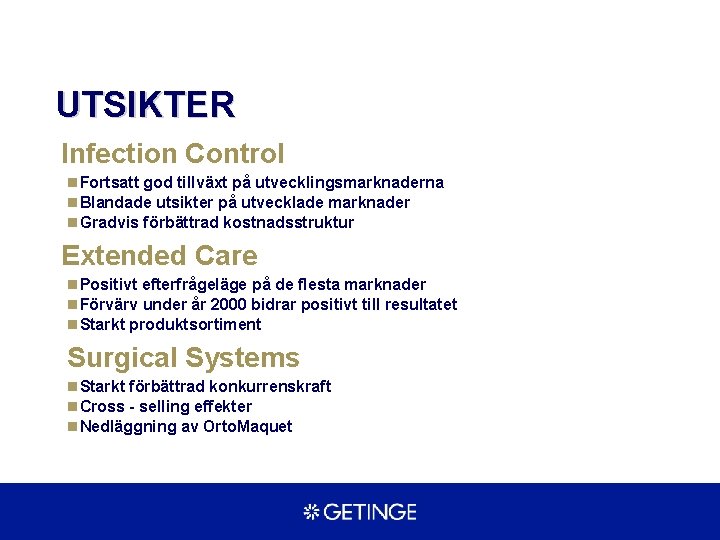 UTSIKTER

Infection Control

- Fortsatt god tillväxt på utvecklingsmarknaderna
- Blandade utsikter på utvecklade marknader
- Gradvis förbättrad kostnadsstruktur

Extended Care

- Positivt efterfrågeläge på de flesta marknader
- Förvärv under år 2000 bidrar positivt till resultatet
- Starkt produktsortiment

Surgical Systems

- Starkt förbättrad konkurrenskraft
- Cross - selling effekter
- Nedläggning av OrtoMaquet

GETINGE